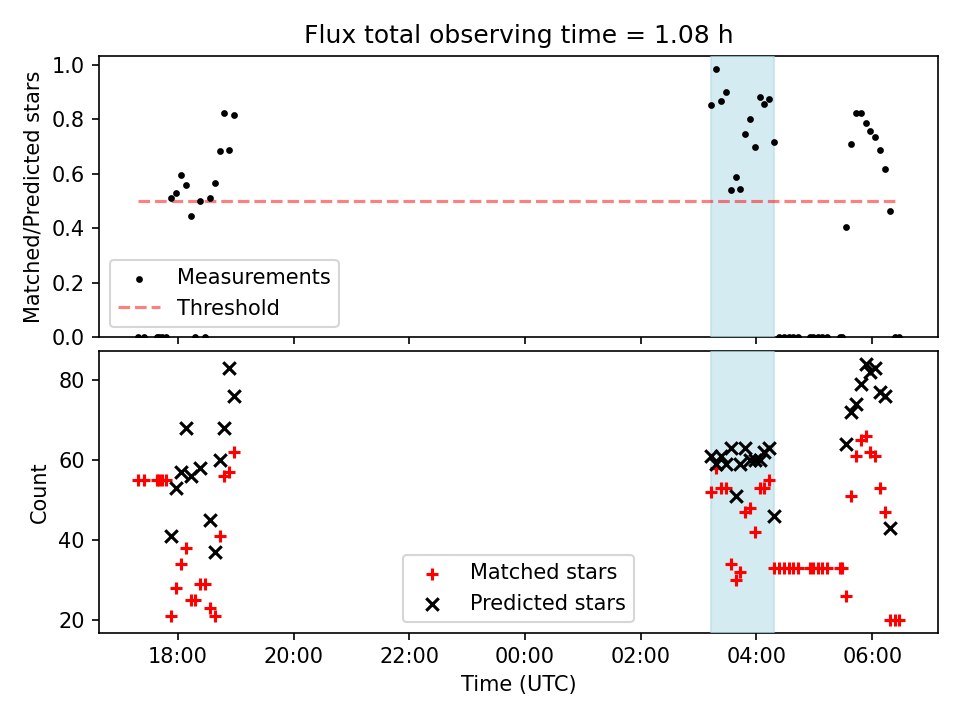 Flux total observing time = 1.08 h

Matched/Predicted stars

1.0
0.8
0.6
0.4
0.2
0.0

Measurements
Threshold

Count

80
60
40
20

Matched stars
Predicted stars

18:00
20:00
22:00
00:00
02:00
04:00
06:00

Time (UTC)